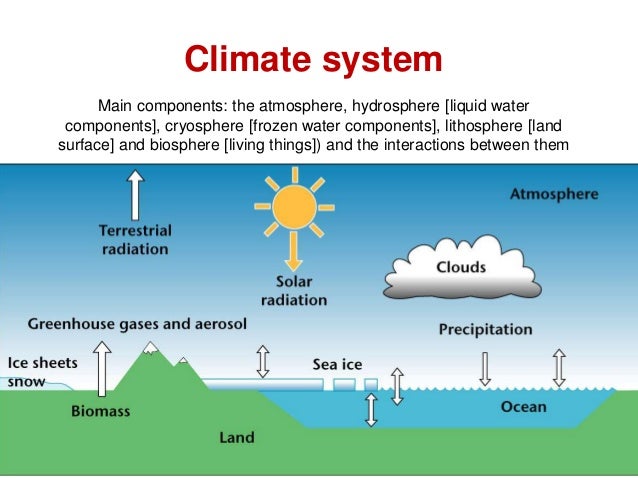 Climate system

Main components: the atmosphere, hydrosphere [liquid water components], cryosphere [frozen water components], lithosphere [land surface] and biosphere [living things]) and the interactions between them

Atmosphere

Terrestrial radiation

Solar radiation

Clouds

Greenhouse gases and aerosol

Precipitation

Ice sheets snow

Sea ice

Biomass

Ocean

Land